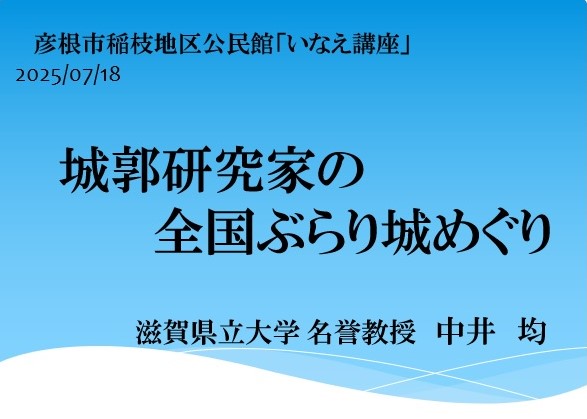 彦根市稲枝地区公民館「いなえ講座」
2025/07/18

城郭研究家の
全国ぶらり城めぐり

滋賀県立大学 名誉教授　中井　均